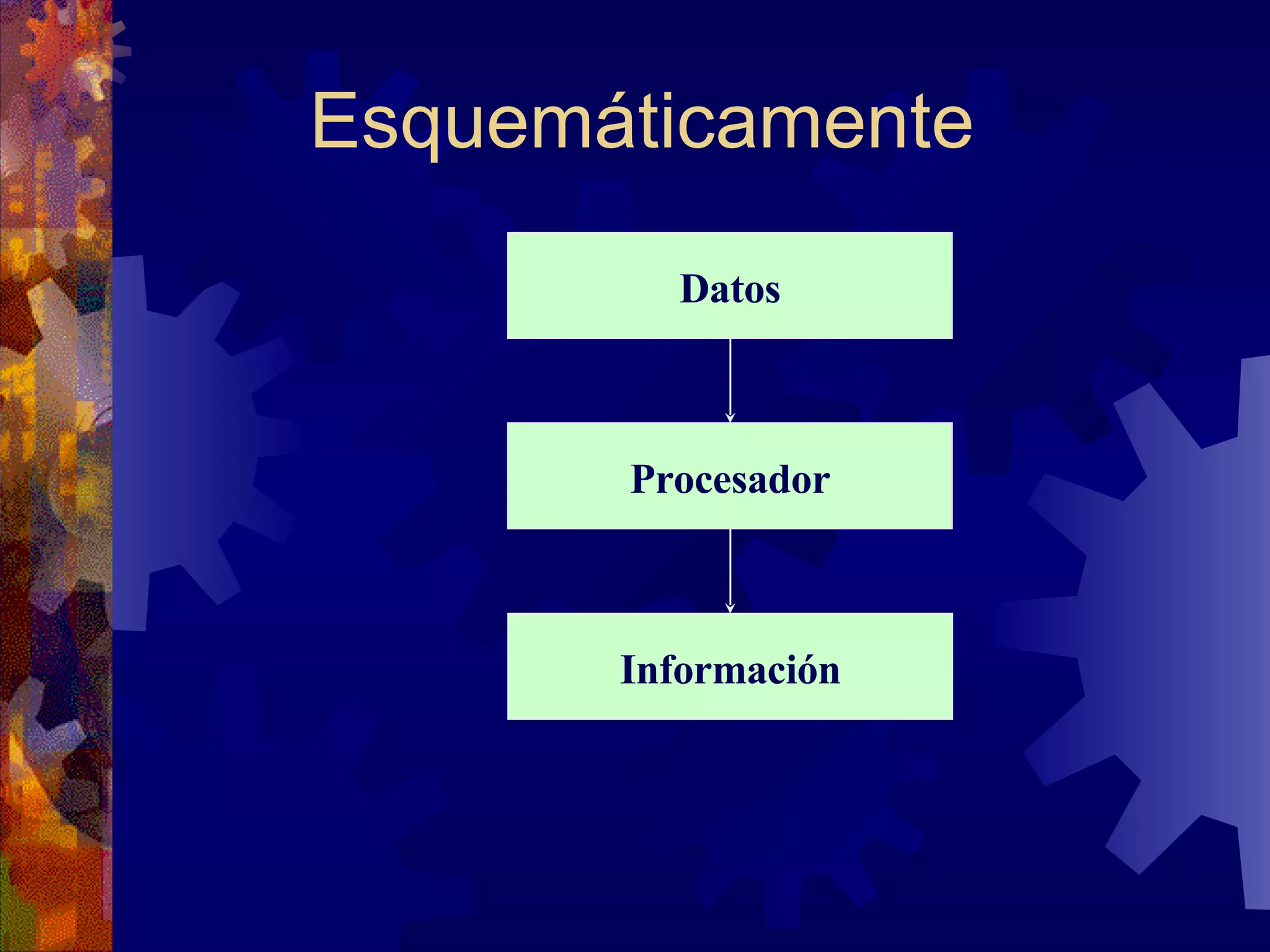 Esquemáticamente

Datos

Procesador

Información